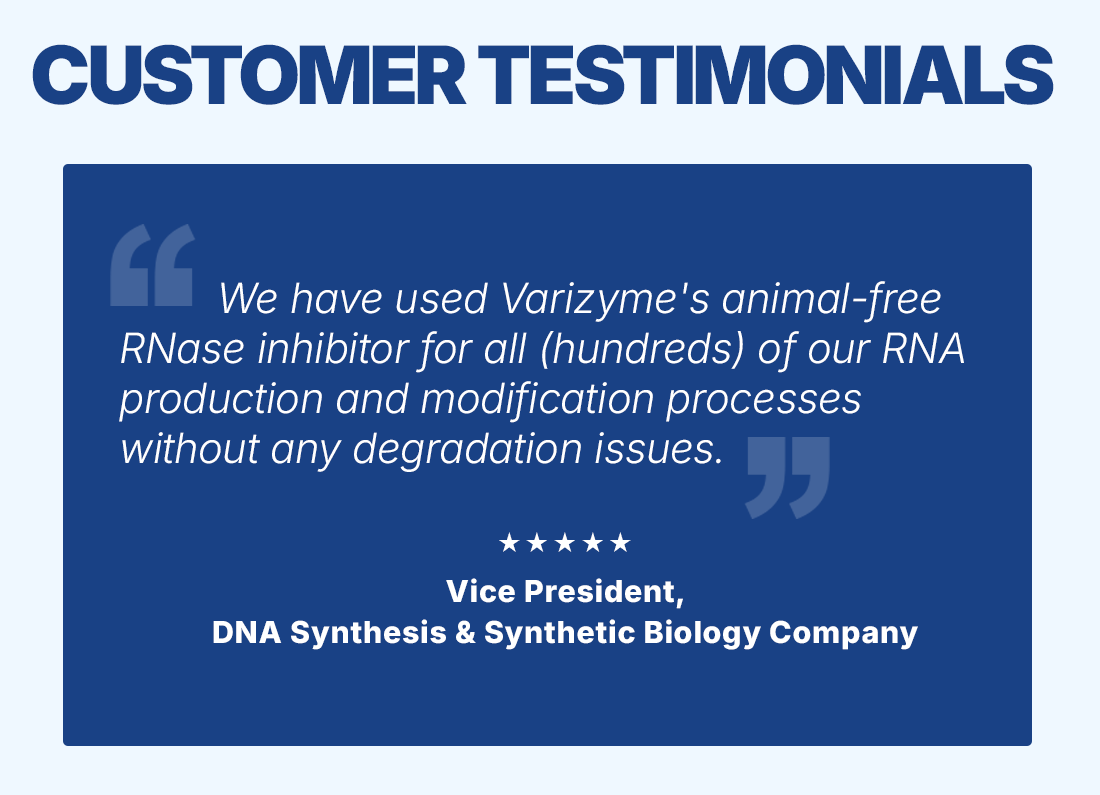 CUSTOMER TESTIMONIALS

“ We have used Varizyme's animal-free RNase inhibitor for all (hundreds) of our RNA production and modification processes without any degradation issues. ”

★★★★★

Vice President,
DNA Synthesis & Synthetic Biology Company